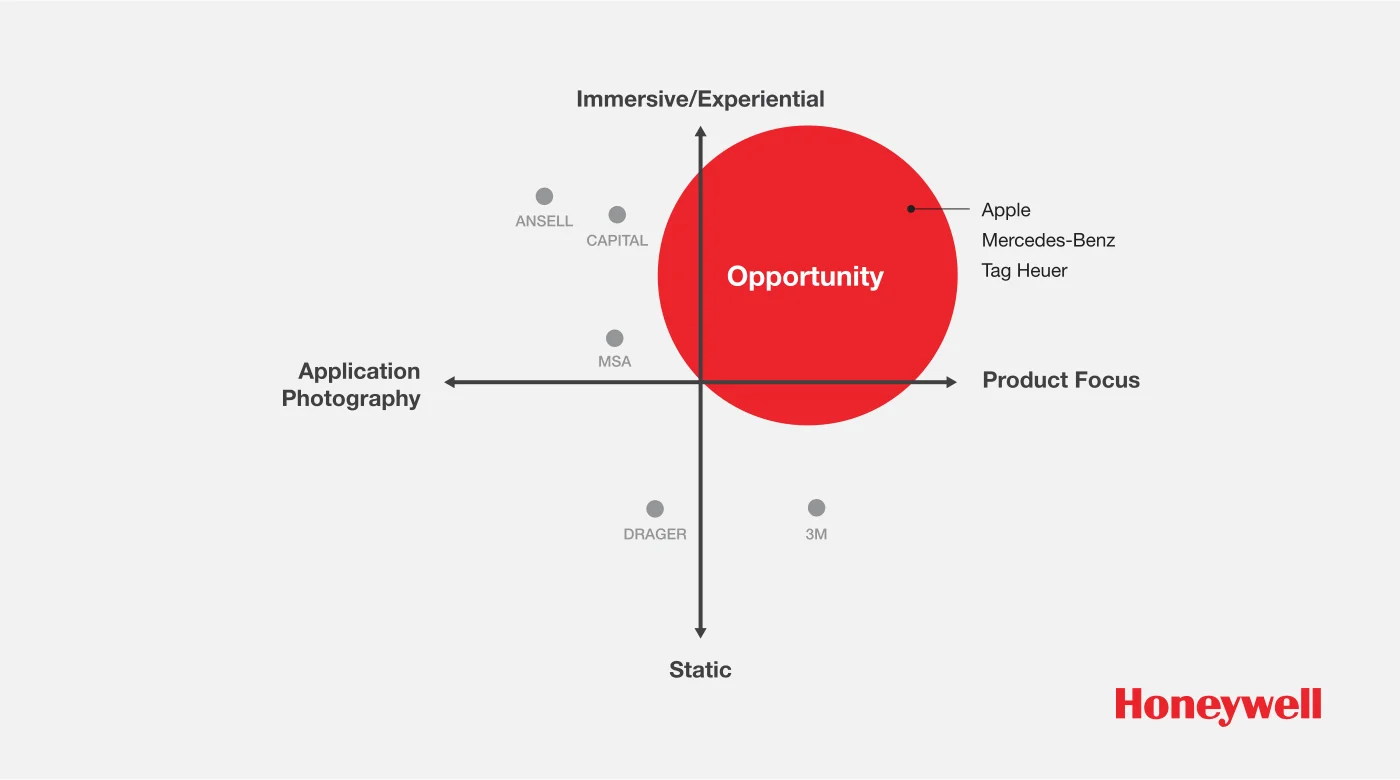 Immersive/Experiential

ANSELL

CAPITAL

Opportunity

Apple
Mercedes-Benz
Tag Heuer

MSA

Application Photography

Product Focus

DRAGER

3M

Static

Honeywell